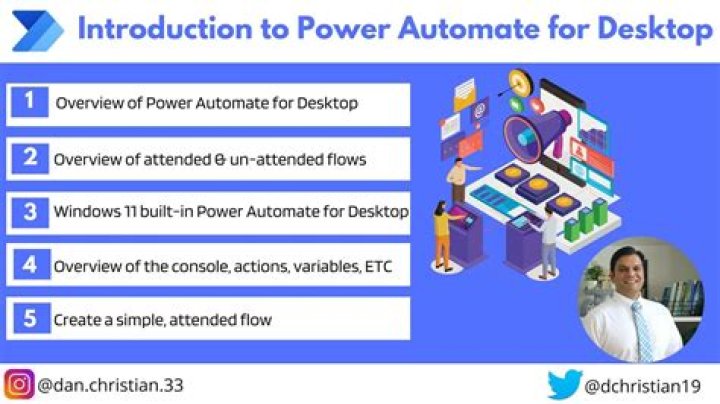 Introduction to Power Automate for Desktop

1 Overview of Power Automate for Desktop

2 Overview of attended & un-attended flows

3 Windows 11 built-in Power Automate for Desktop

4 Overview of the console, actions, variables, ETC

5 Create a simple, attended flow

@dan.christian.33

@dchristian19